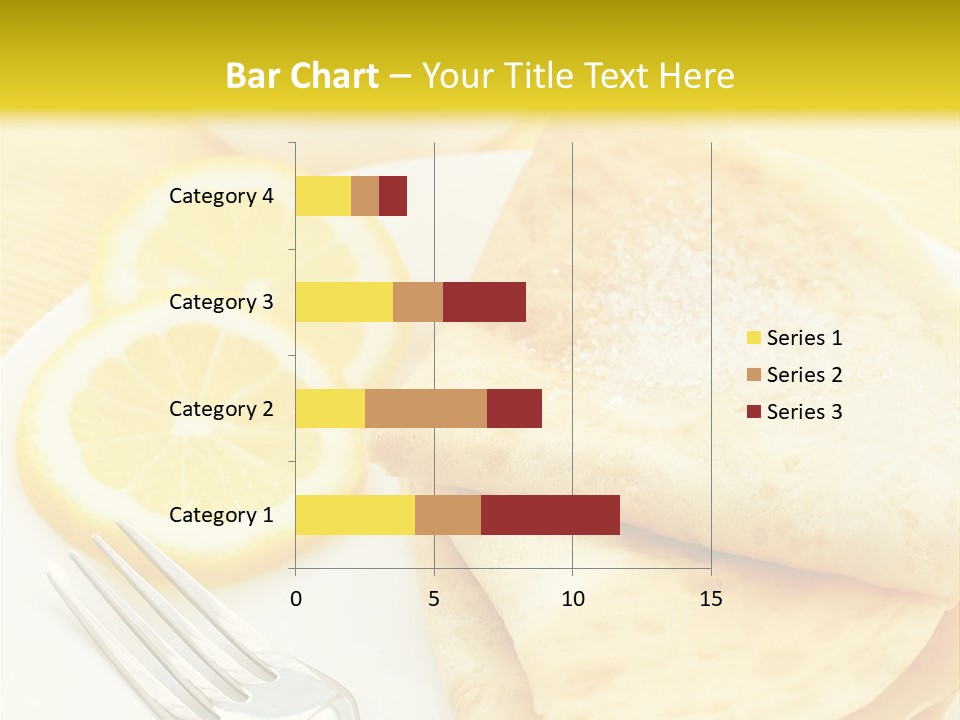 Bar Chart – Your Title Text Here

Category 4
Category 3
Category 2
Category 1

0 5 10 15

Series 1
Series 2
Series 3